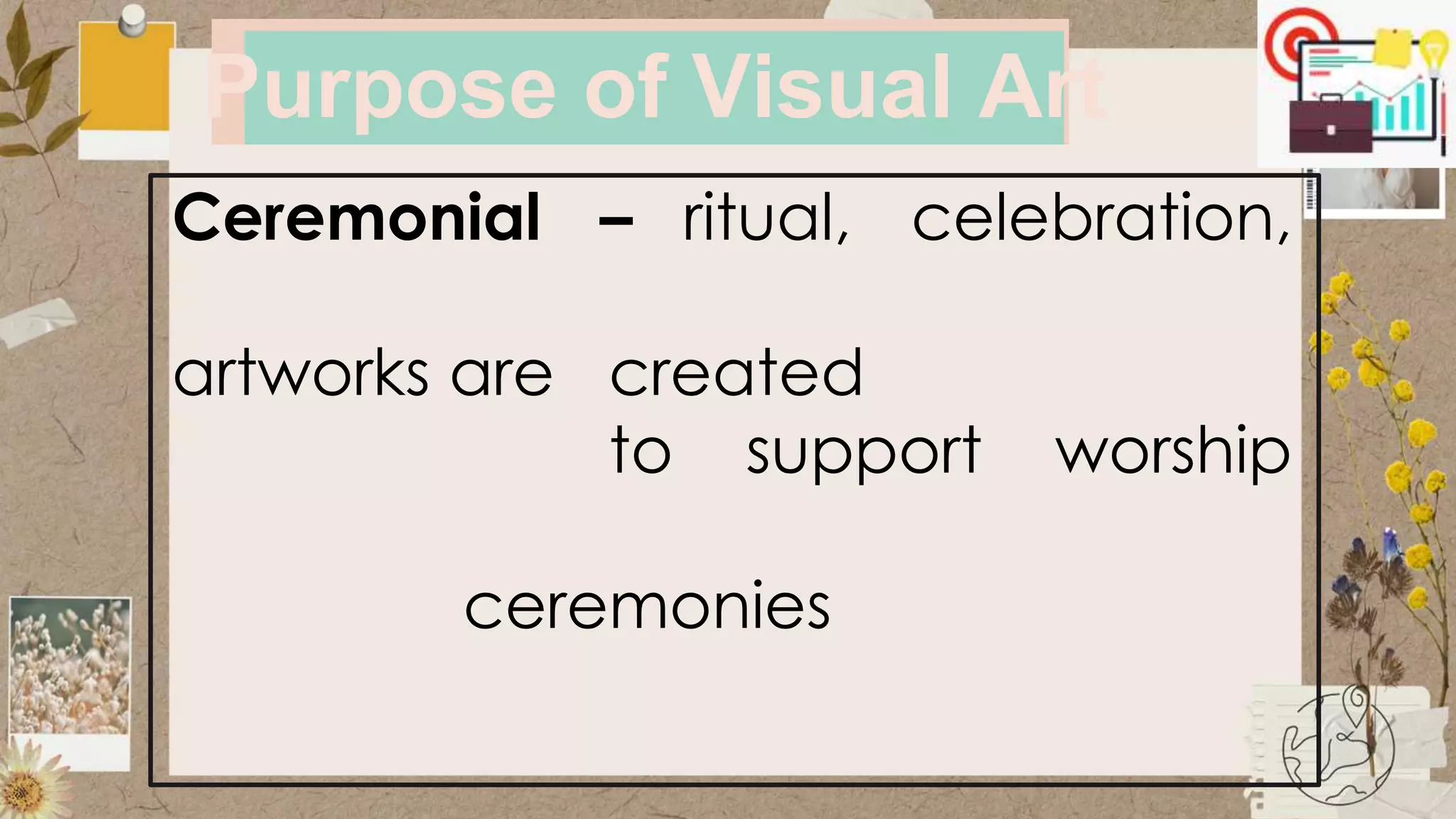 Purpose of Visual Art

**Ceremonial** – ritual, celebration, artworks are created to support worship ceremonies